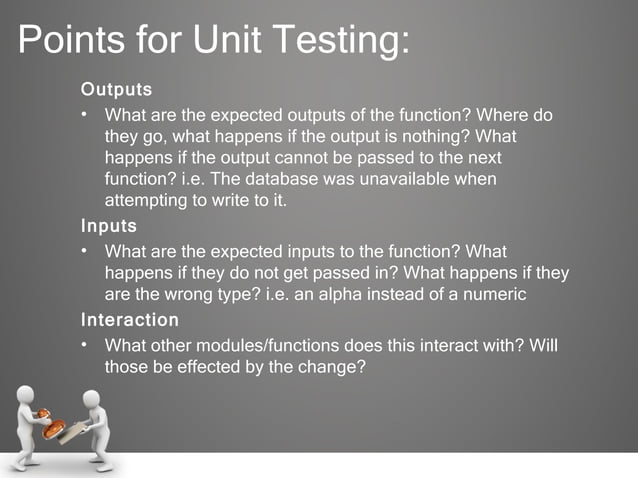 Points for Unit Testing:

Outputs

• What are the expected outputs of the function? Where do they go, what happens if the output is nothing? What happens if the output cannot be passed to the next function? i.e. The database was unavailable when attempting to write to it.

Inputs

• What are the expected inputs to the function? What happens if they do not get passed in? What happens if they are the wrong type? i.e. an alpha instead of a numeric

Interaction

• What other modules/functions does this interact with? Will those be effected by the change?